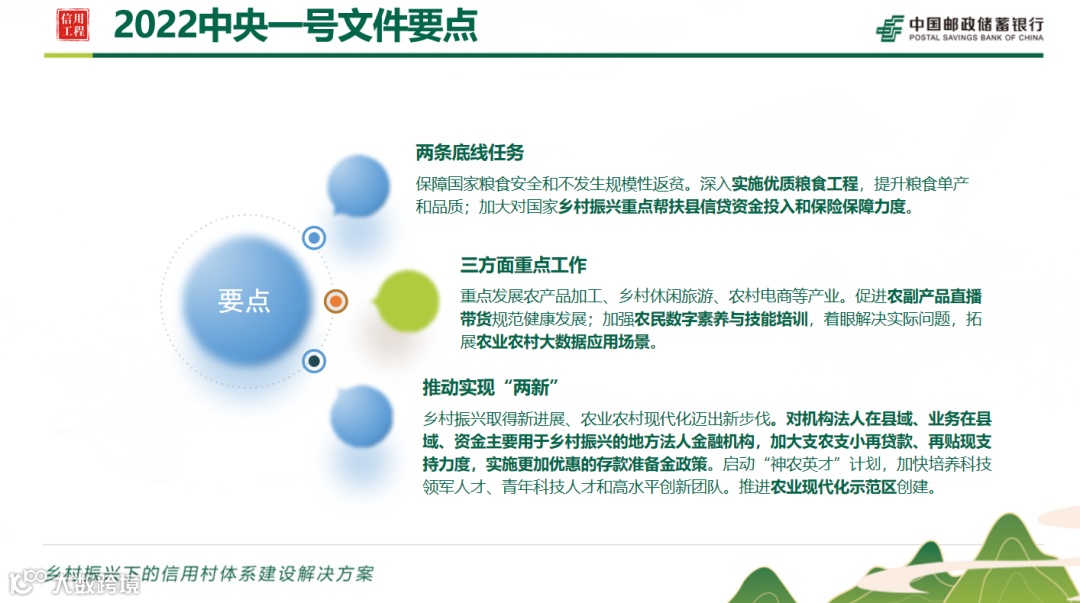 信用工程

2022中央一号文件要点

中国邮政储蓄银行
POSTAL SAVINGS BANK OF CHINA

要点

两条底线任务

保障国家粮食安全和不发生规模性返贫。深入实施优质粮食工程，提升粮食单产和品质；加大对国家乡村振兴重点帮扶县信贷资金投入和保险保障力度。

三方面重点工作

重点发展农产品加工、乡村休闲旅游、农村电商等产业。促进农副产品直播带货规范健康发展；加强农民数字素养与技能培训，着眼解决实际问题，拓展农业农村大数据应用场景。

推动实现“两新”

乡村振兴取得新进展、农业农村现代化迈出新步伐。对机构法人在县域、业务在县域、资金主要用于乡村振兴的地方法人金融机构，加大支农支小再贷款、再贴现支持力度，实施更加优惠的存款准备金政策。启动“神农英才”计划，加快培养科技领军人才、青年科技人才和高水平创新团队。推进农业现代化示范区创建。

乡村振兴下的信用村体系建设解决方案

人数跨境